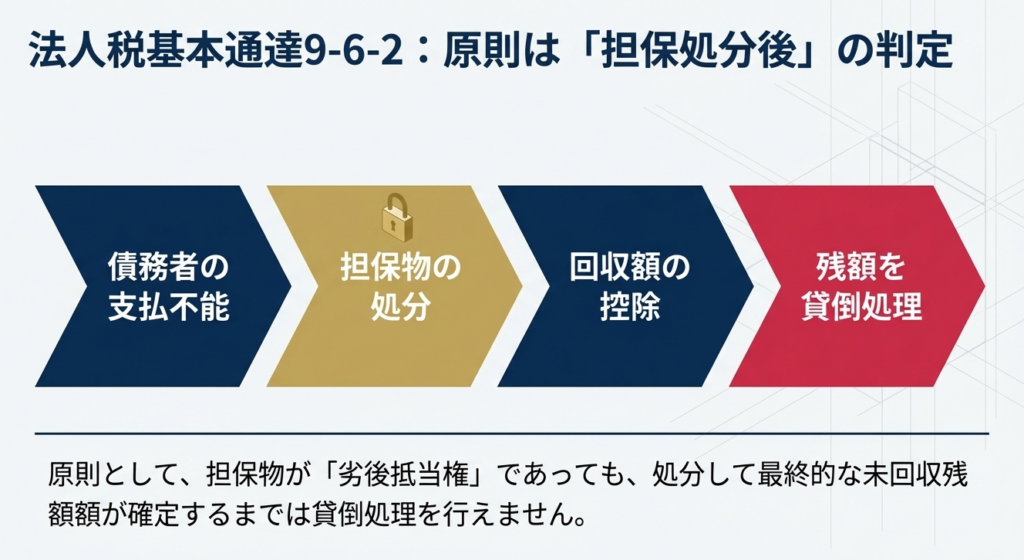 法人税基本通達9-6-2：原則は「担保処分後」の判定

債務者の支払不能

担保物の処分

回収額の控除

残額を貸倒処理

原則として、担保物が「劣後抵当権」であっても、処分して最終的な未回収残額額が確定するまでは貸倒処理を行えません。